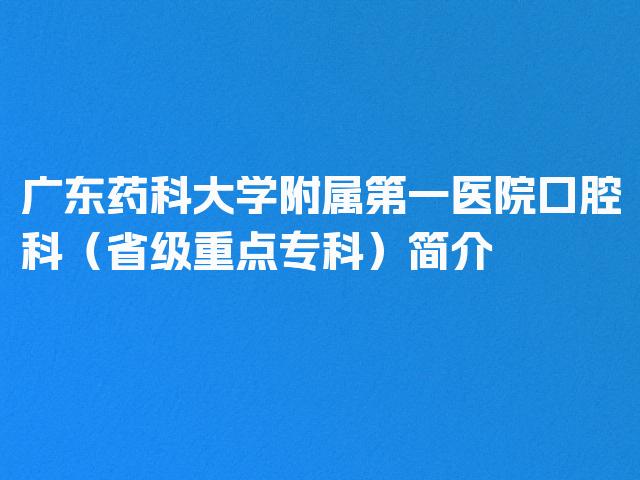 广东药科大学附属第一医院口腔科（省级重点专科）简介